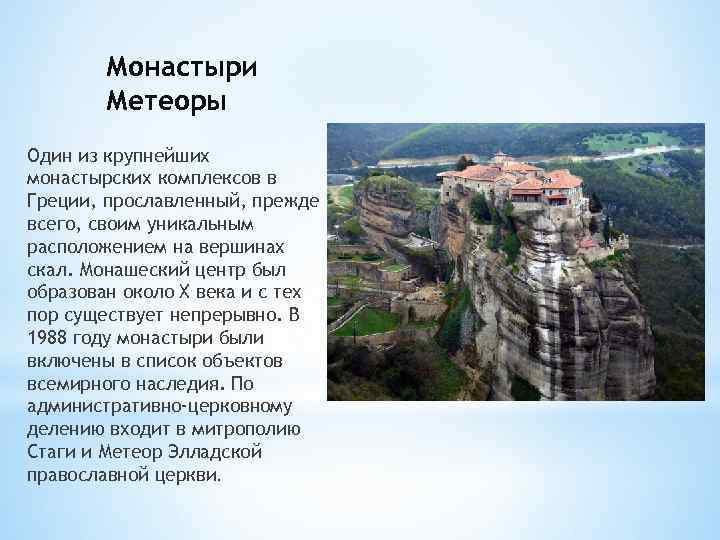 Монастыри Метеоры

Один из крупнейших монастырских комплексов в Греции, прославленный, прежде всего, своим уникальным расположением на вершинах скал. Монашеский центр был образован около X века и с тех пор существует непрерывно. В 1988 году монастыри были включены в список объектов всемирного наследия. По административно-церковному делению входит в митрополию Стаги и Метеор Элладской православной церкви.